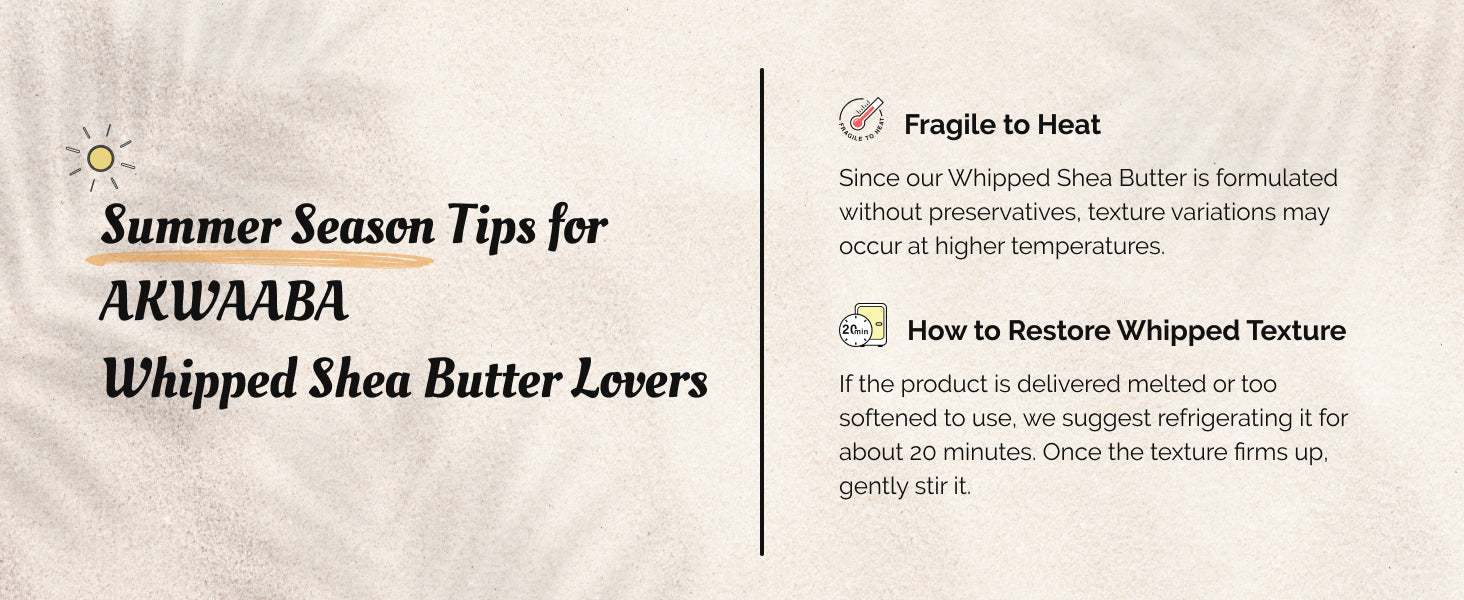 Summer Season Tips for
AKWAABA
Whipped Shea Butter Lovers

FRAGILE TO HEAT

Fragile to Heat

Since our Whipped Shea Butter is formulated without preservatives, texture variations may occur at higher temperatures.

20min

How to Restore Whipped Texture

If the product is delivered melted or too softened to use, we suggest refrigerating it for about 20 minutes. Once the texture firms up, gently stir it.